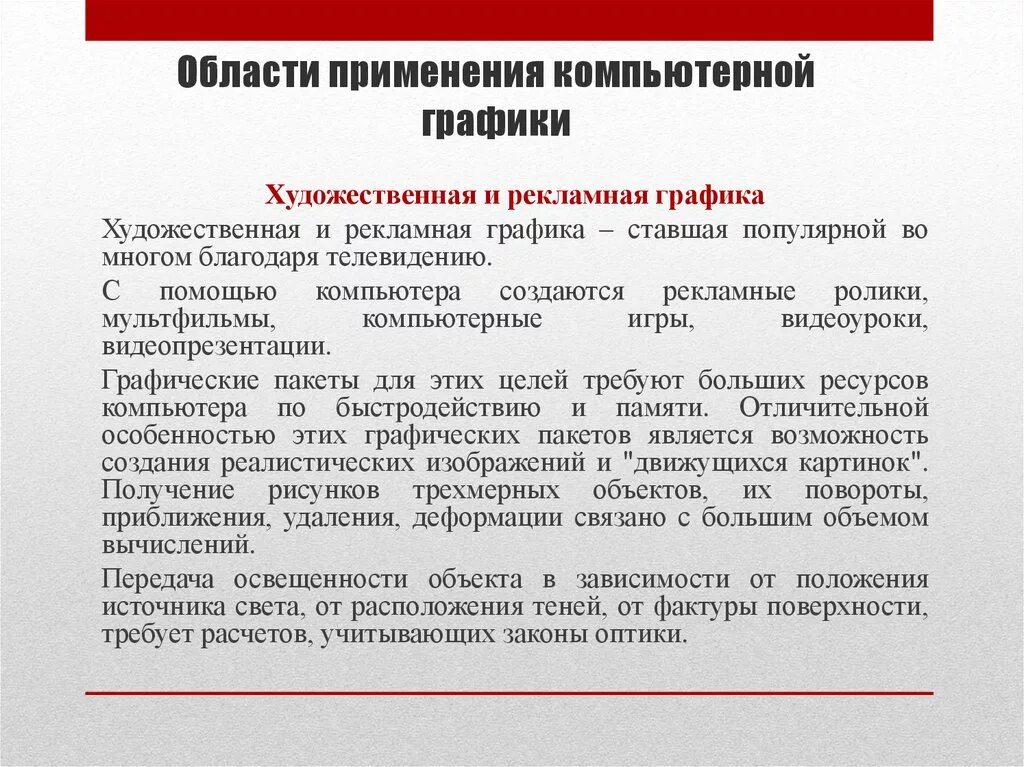 Области применения компьютерной графики

Художественная и рекламная графика

Художественная и рекламная графика – ставшая популярной во многом благодаря телевидению.

С помощью компьютера создаются рекламные ролики, мультфильмы, компьютерные игры, видеоуроки, видеопрезентации.

Графические пакеты для этих целей требуют больших ресурсов компьютера по быстродействию и памяти. Отличительной особенностью этих графических пакетов является возможность создания реалистических изображений и "движущихся картинок". Получение рисунков трехмерных объектов, их повороты, приближения, удаления, деформации связано с большим объемом вычислений.

Передача освещенности объекта в зависимости от положения источника света, от расположения теней, от фактуры поверхности, требует расчетов, учитывающих законы оптики.